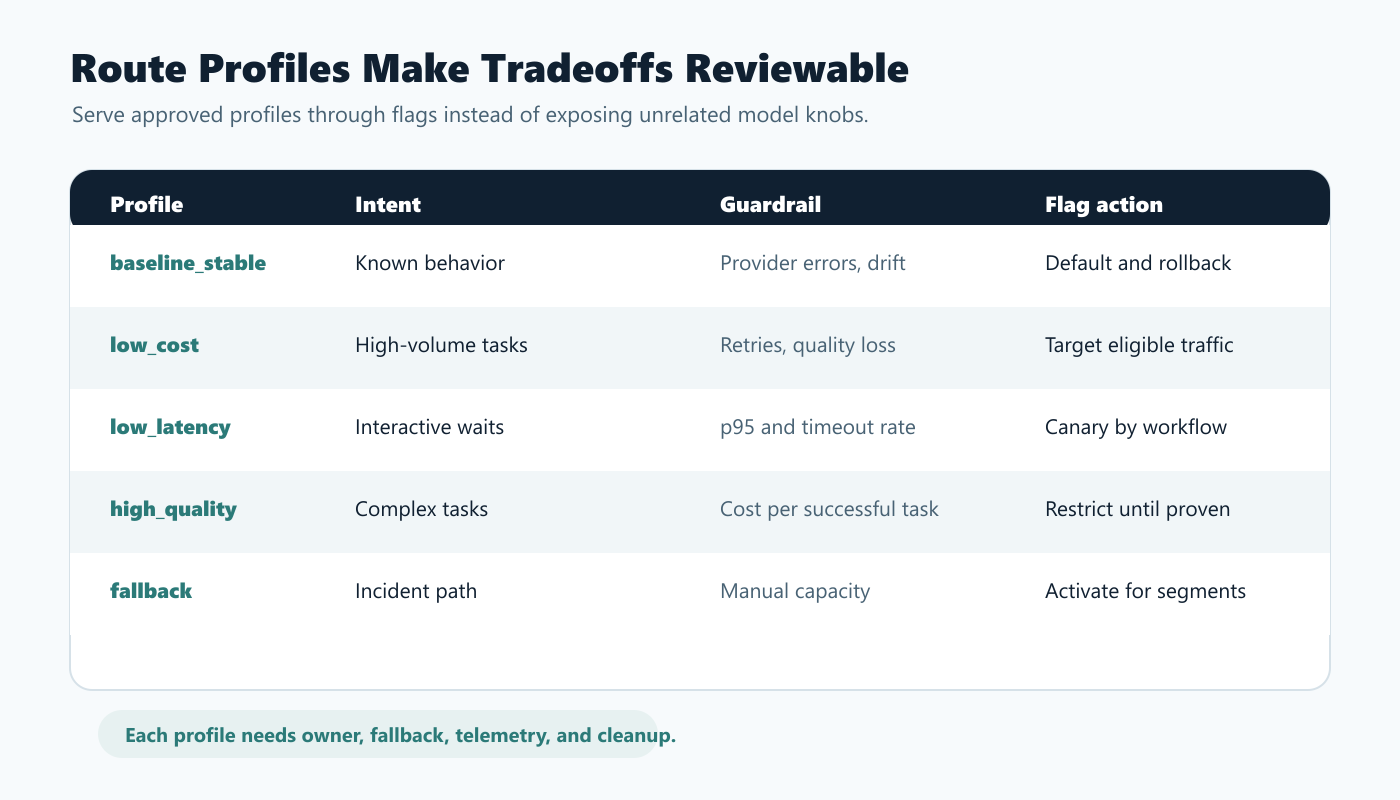 Route Profiles Make Tradeoffs Reviewable

Serve approved profiles through flags instead of exposing unrelated model knobs.

| Profile | Intent | Guardrail | Flag action |
|---|---|---|---|
| baseline_stable | Known behavior | Provider errors, drift | Default and rollback |
| low_cost | High-volume tasks | Retries, quality loss | Target eligible traffic |
| low_latency | Interactive waits | p95 and timeout rate | Canary by workflow |
| high_quality | Complex tasks | Cost per successful task | Restrict until proven |
| fallback | Incident path | Manual capacity | Activate for segments |

Each profile needs owner, fallback, telemetry, and cleanup.